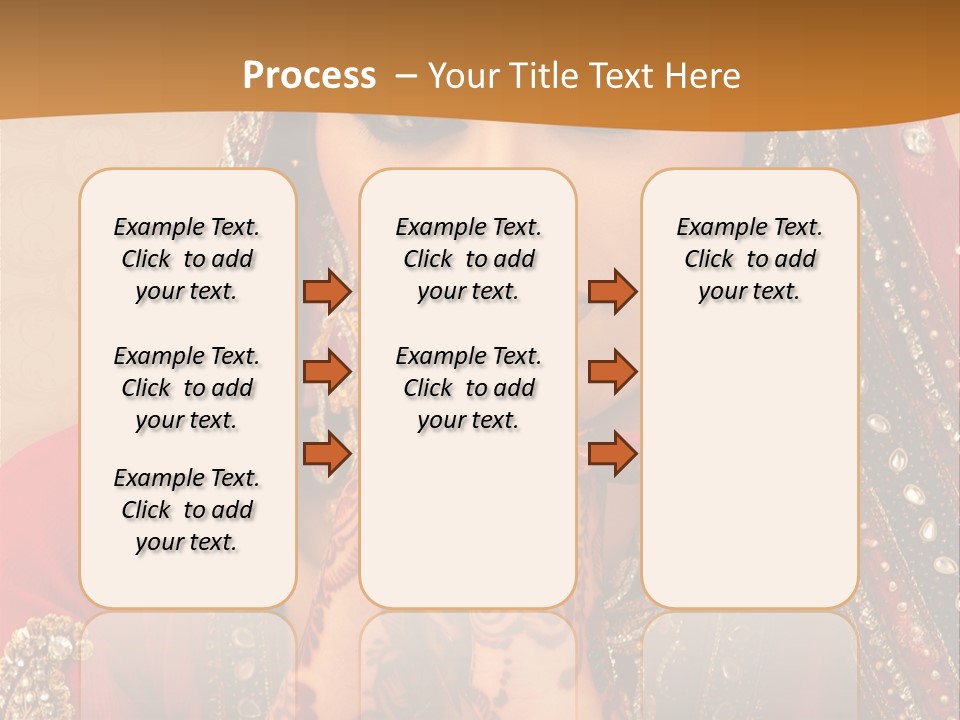 Process – Your Title Text Here

Example Text. Click to add your text.

Example Text. Click to add your text.

Example Text. Click to add your text.

Example Text. Click to add your text.

Example Text. Click to add your text.

Example Text. Click to add your text.